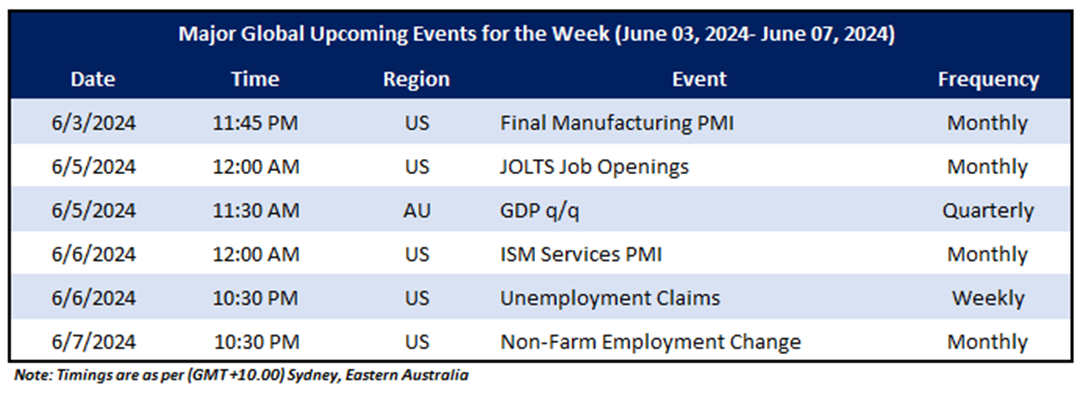 Major Global Upcoming Events for the Week (June 03, 2024- June 07, 2024)

| Date | Time | Region | Event | Frequency |
|---|---|---|---|---|
| 6/3/2024 | 11:45 PM | US | Final Manufacturing PMI | Monthly |
| 6/5/2024 | 12:00 AM | US | JOLTS Job Openings | Monthly |
| 6/5/2024 | 11:30 AM | AU | GDP q/q | Quarterly |
| 6/6/2024 | 12:00 AM | US | ISM Services PMI | Monthly |
| 6/6/2024 | 10:30 PM | US | Unemployment Claims | Weekly |
| 6/7/2024 | 10:30 PM | US | Non-Farm Employment Change | Monthly |

Note: Timings are as per (GMT+10.00) Sydney, Eastern Australia